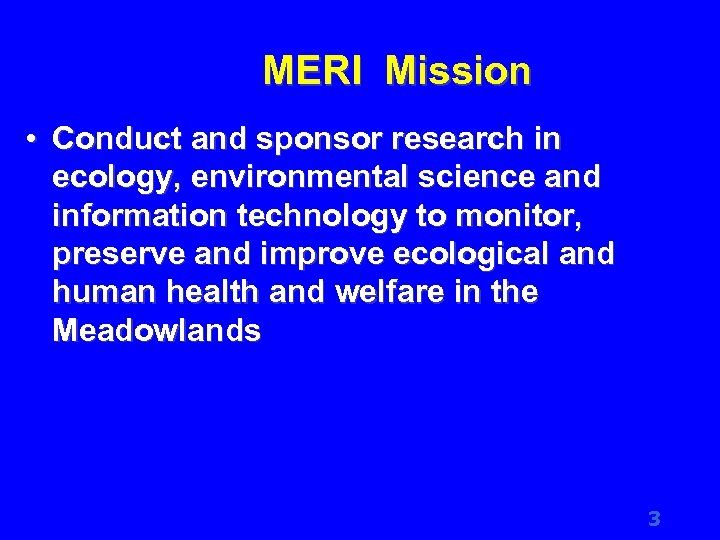 MERI Mission

• Conduct and sponsor research in ecology, environmental science and information technology to monitor, preserve and improve ecological and human health and welfare in the Meadowlands

3